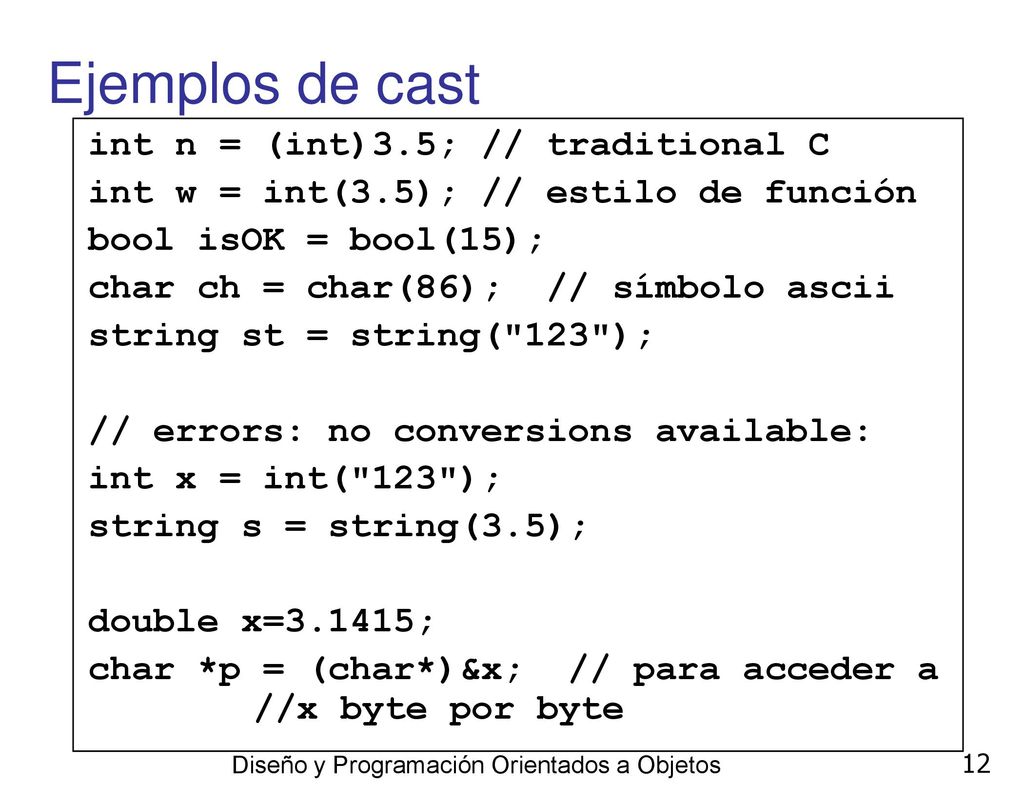 Ejemplos de cast

int n = (int)3.5; // traditional C
int w = int(3.5); // estilo de función
bool isOK = bool(15);
char ch = char(86);  // símbolo ascii
string st = string("123");

// errors: no conversions available:
int x = int("123");
string s = string(3.5);

double x=3.1415;
char *p = (char*)&x;  // para acceder a
        //x byte por byte

Diseño y Programación Orientados a Objetos

12